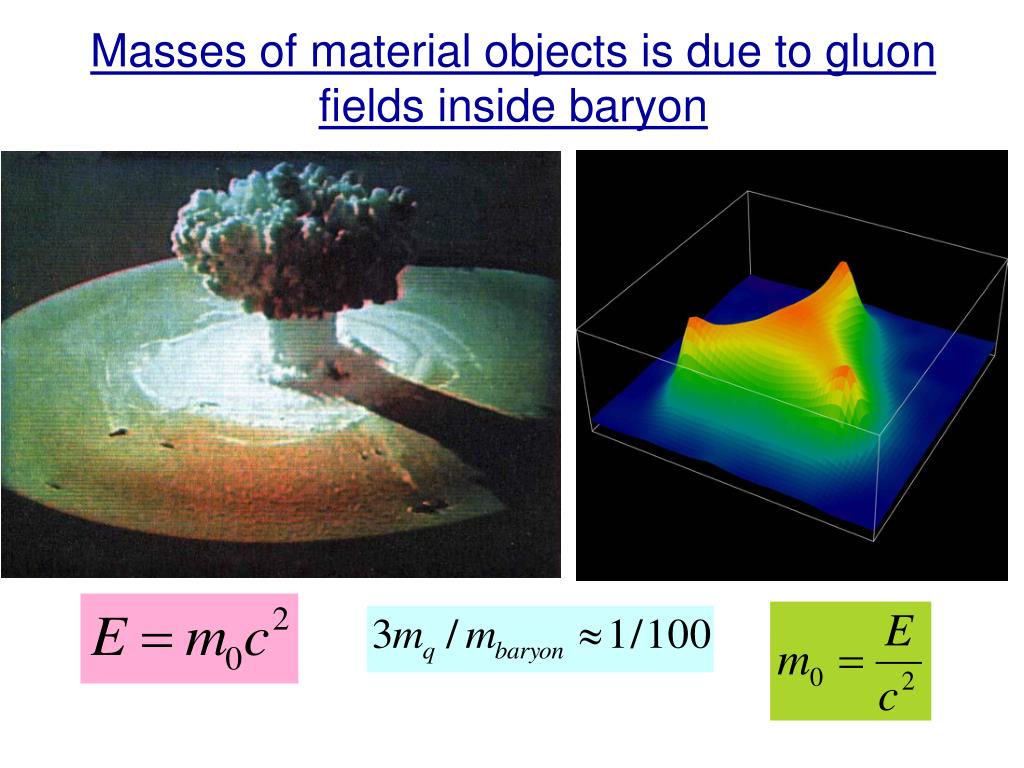 Masses of material objects is due to gluon fields inside baryon

$E = m_0 c^2$

$3m_q / m_{baryon} \approx 1/100$

$m_0 = \frac{E}{c^2}$